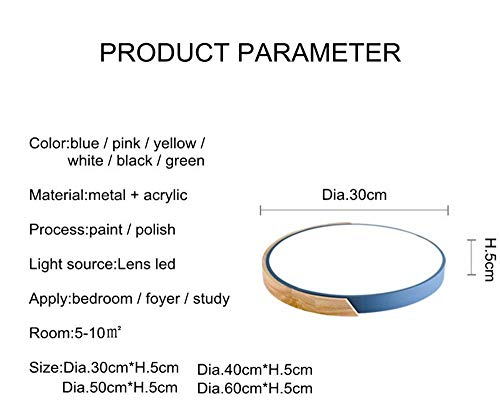 PRODUCT PARAMETER

Color:blue / pink / yellow / white / black / green

Material:metal + acrylic

Process:paint / polish

Light source:Lens led

Apply:bedroom / foyer / study

Room:5-10㎡

Size:Dia.30cm*H.5cm Dia.40cm*H.5cm
Dia.50cm*H.5cm Dia.60cm*H.5cm

Dia.30cm

H.5cm